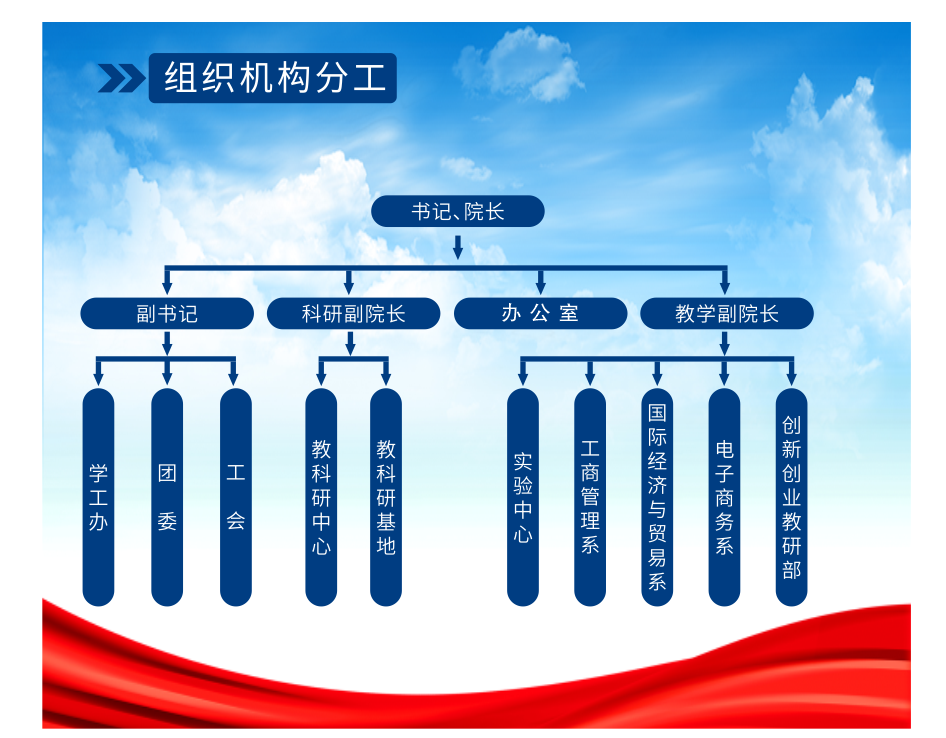 组织机构分工

书记、院长

副书记

科研副院长

办 公 室

教学副院长

学工办

团委

工会

教科研中心

教科研基地

实验中心

工商管理系

国际经济与贸易系

电子商务系

创新创业教研部